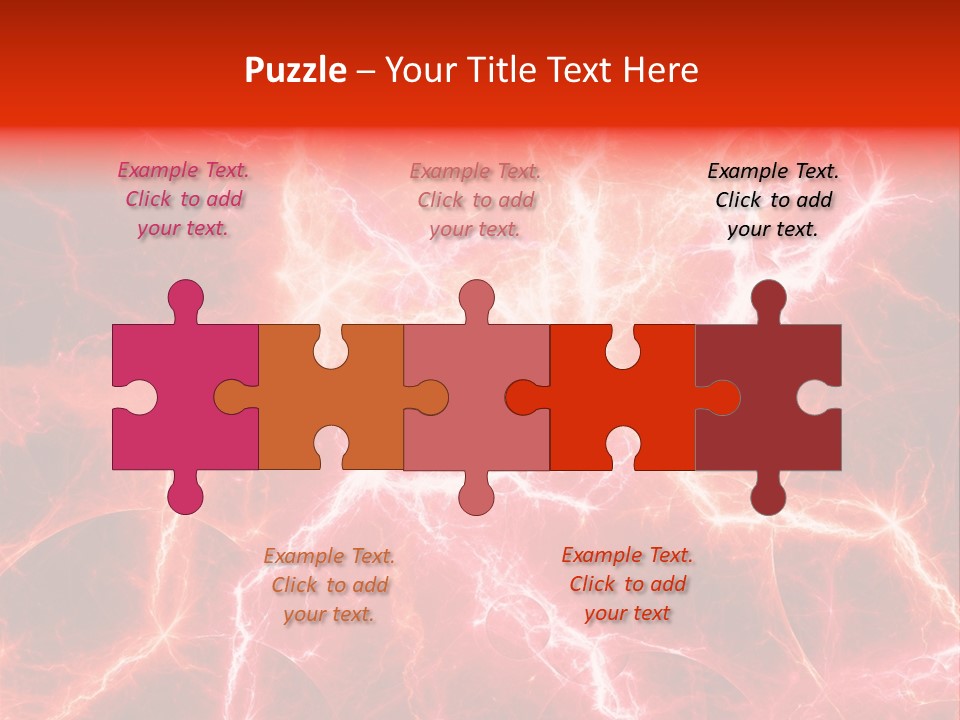 Puzzle – Your Title Text Here

Example Text. Click to add your text.

Example Text. Click to add your text.

Example Text. Click to add your text.

Example Text. Click to add your text.

Example Text. Click to add your text